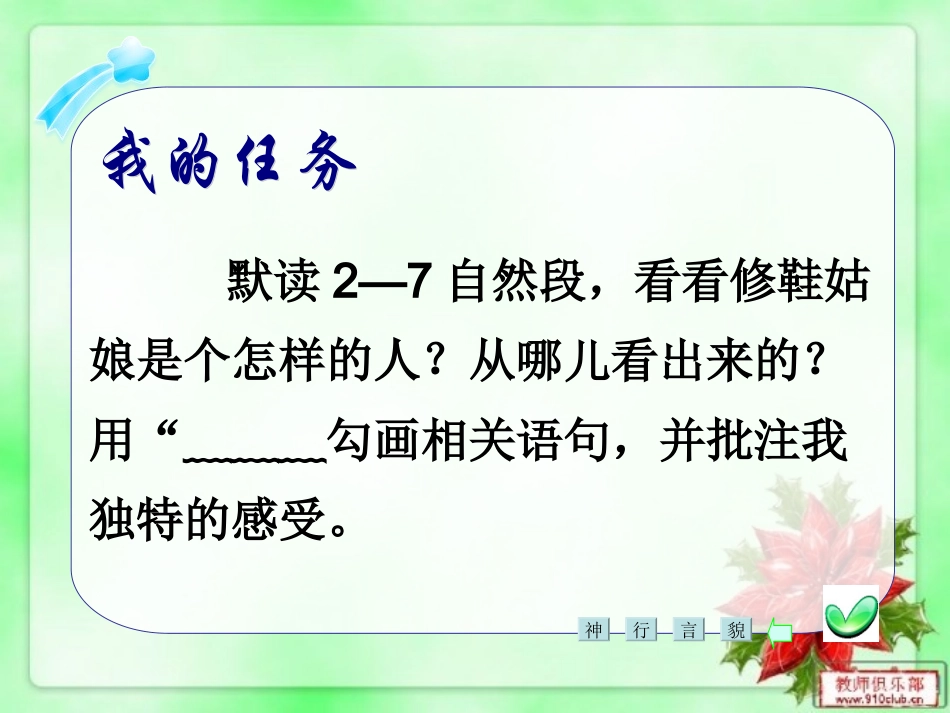 我的任务

默读 2—7 自然段，看看修鞋姑娘是个怎样的人？从哪儿看出来的？用“________勾画相关语句，并批注我独特的感受。

神 行 言 貌

教师俱乐部
www.910club.cn